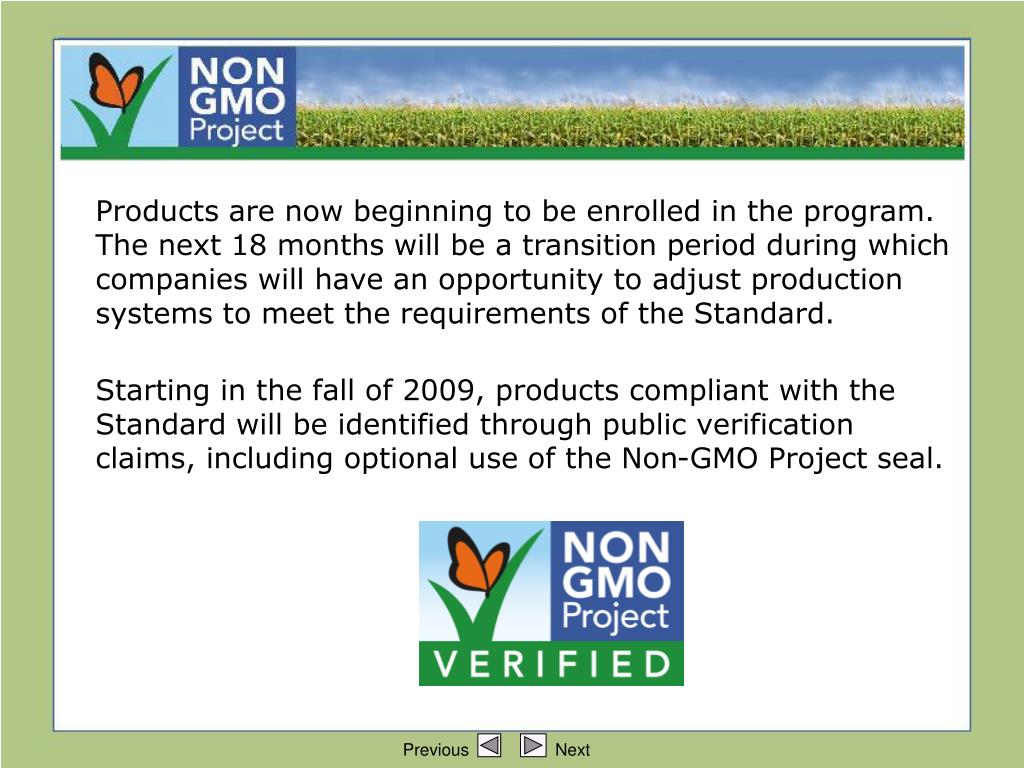 NON GMO Project

Products are now beginning to be enrolled in the program. The next 18 months will be a transition period during which companies will have an opportunity to adjust production systems to meet the requirements of the Standard.

Starting in the fall of 2009, products compliant with the Standard will be identified through public verification claims, including optional use of the Non-GMO Project seal.

NON GMO Project
VERIFIED

Previous Next